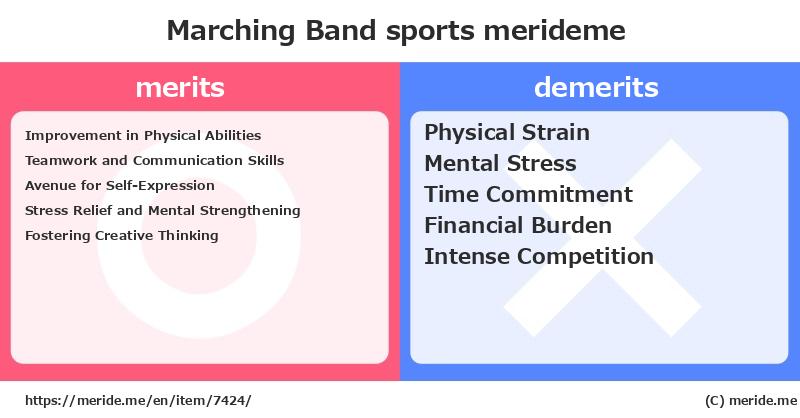 Marching Band sports merideme

merits

Improvement in Physical Abilities
Teamwork and Communication Skills
Avenue for Self-Expression
Stress Relief and Mental Strengthening
Fostering Creative Thinking

demerits

Physical Strain
Mental Stress
Time Commitment
Financial Burden
Intense Competition

https://meride.me/en/item/7424/

(C) meride.me